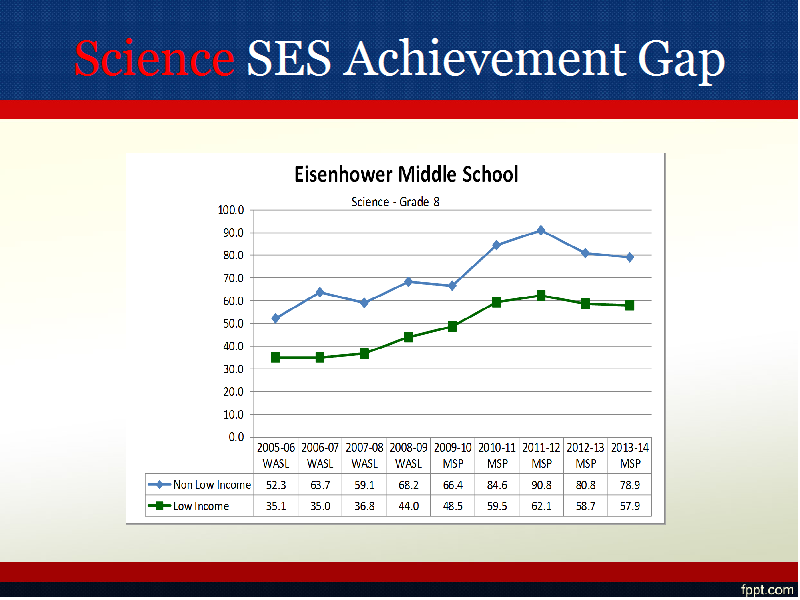 Science SES Achievement Gap

Eisenhower Middle School

Science - Grade 8

100.0
90.0
80.0
70.0
60.0
50.0
40.0
30.0
20.0
10.0
0.0

| | 2005-06 WASL | 2006-07 WASL | 2007-08 WASL | 2008-09 WASL | 2009-10 MSP | 2010-11 MSP | 2011-12 MSP | 2012-13 MSP | 2013-14 MSP |
|---|---|---|---|---|---|---|---|---|---|
| Non Low Income | 52.3 | 63.7 | 59.1 | 68.2 | 66.4 | 84.6 | 90.8 | 80.8 | 78.9 |
| Low Income | 35.1 | 35.0 | 36.8 | 44.0 | 48.5 | 59.5 | 62.1 | 58.7 | 57.9 |

fppt.com